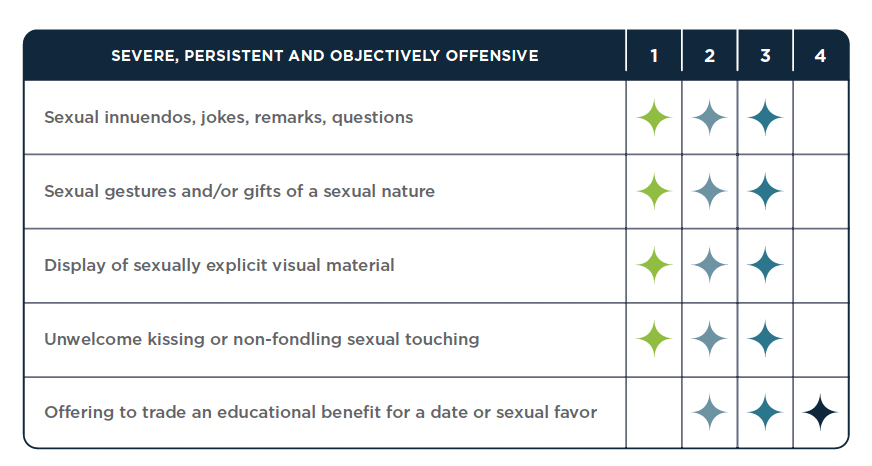 | SEVERE, PERSISTENT AND OBJECTIVELY OFFENSIVE | 1 | 2 | 3 | 4 |
|---|---|---|---|---|
| Sexual innuendos, jokes, remarks, questions | ✦ | ✦ | ✦ | |
| Sexual gestures and/or gifts of a sexual nature | ✦ | ✦ | ✦ | |
| Display of sexually explicit visual material | ✦ | ✦ | ✦ | |
| Unwelcome kissing or non-fondling sexual touching | ✦ | ✦ | ✦ | |
| Offering to trade an educational benefit for a date or sexual favor | | ✦ | ✦ | ✦ |